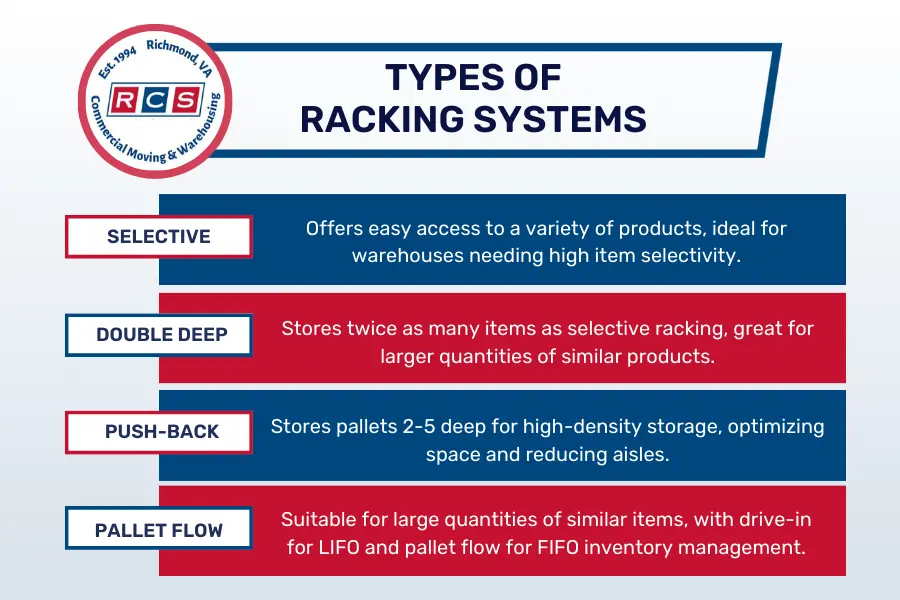 Est. 1994 Richmond, VA
RCS
Commercial Moving & Warehousing

TYPES OF RACKING SYSTEMS

SELECTIVE

Offers easy access to a variety of products, ideal for warehouses needing high item selectivity.

DOUBLE DEEP

Stores twice as many items as selective racking, great for larger quantities of similar products.

PUSH-BACK

Stores pallets 2-5 deep for high-density storage, optimizing space and reducing aisles.

PALLET FLOW

Suitable for large quantities of similar items, with drive-in for LIFO and pallet flow for FIFO inventory management.